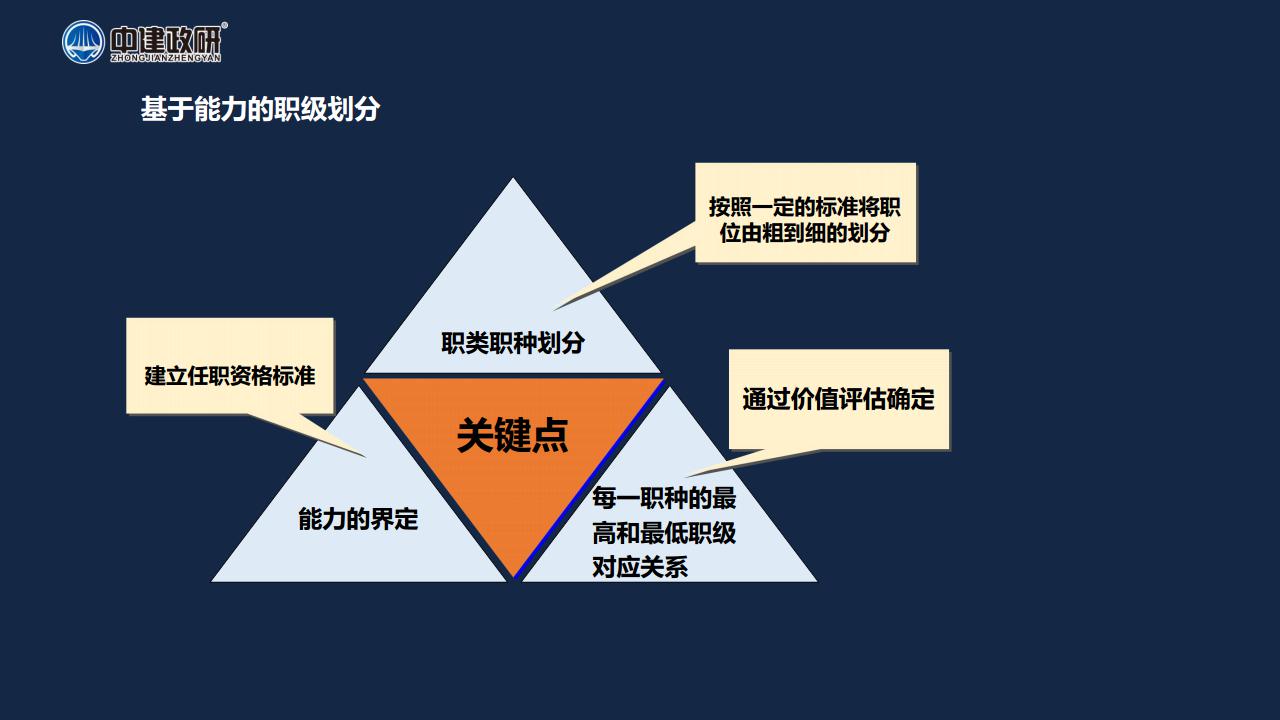 中建政研®
ZHONGJIANZHENGYAN

基于能力的职级划分

按照一定的标准将职位由粗到细的划分

职类职种划分

建立任职资格标准

关键点

通过价值评估确定

能力的界定

每一职种的最高和最低职级对应关系